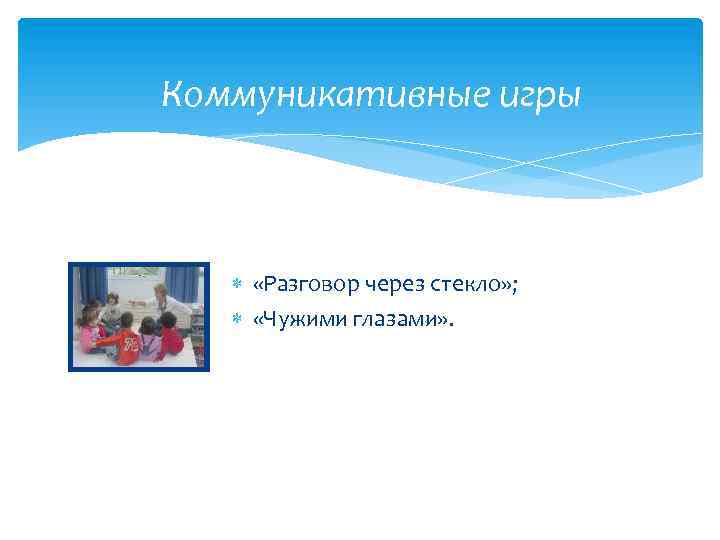 Коммуникативные игры

«Разговор через стекло»;
«Чужими глазами».